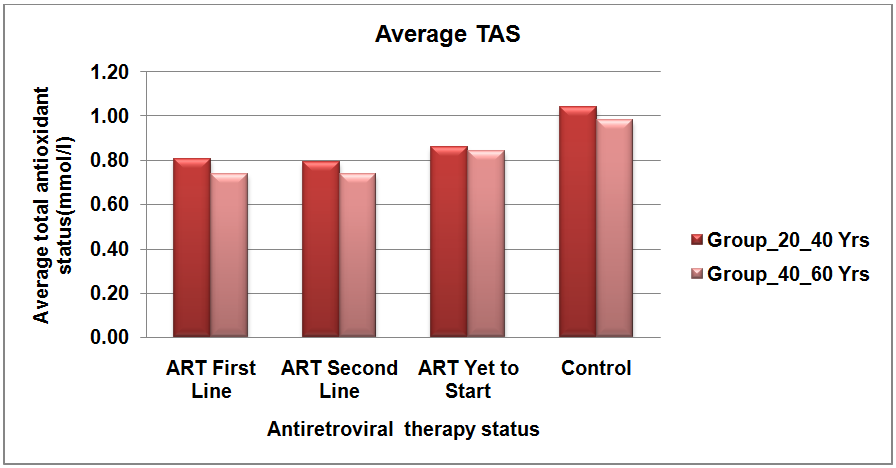 Average TAS

Average total antioxidant status(mmol/l)

1.20
1.00
0.80
0.60
0.40
0.20
0.00

ART First Line
ART Second Line
ART Yet to Start
Control

Antiretroviral therapy status

Group_20_40 Yrs
Group_40_60 Yrs